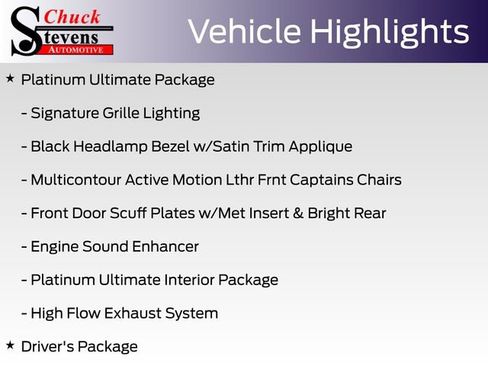 Chuck Stevens AUTOMOTIVE

Vehicle Highlights

★ Platinum Ultimate Package

- Signature Grille Lighting

- Black Headlamp Bezel w/Satin Trim Applique

- Multicontour Active Motion Lthr Frnt Captains Chairs

- Front Door Scuff Plates w/Met Insert & Bright Rear

- Engine Sound Enhancer

- Platinum Ultimate Interior Package

- High Flow Exhaust System

★ Driver's Package